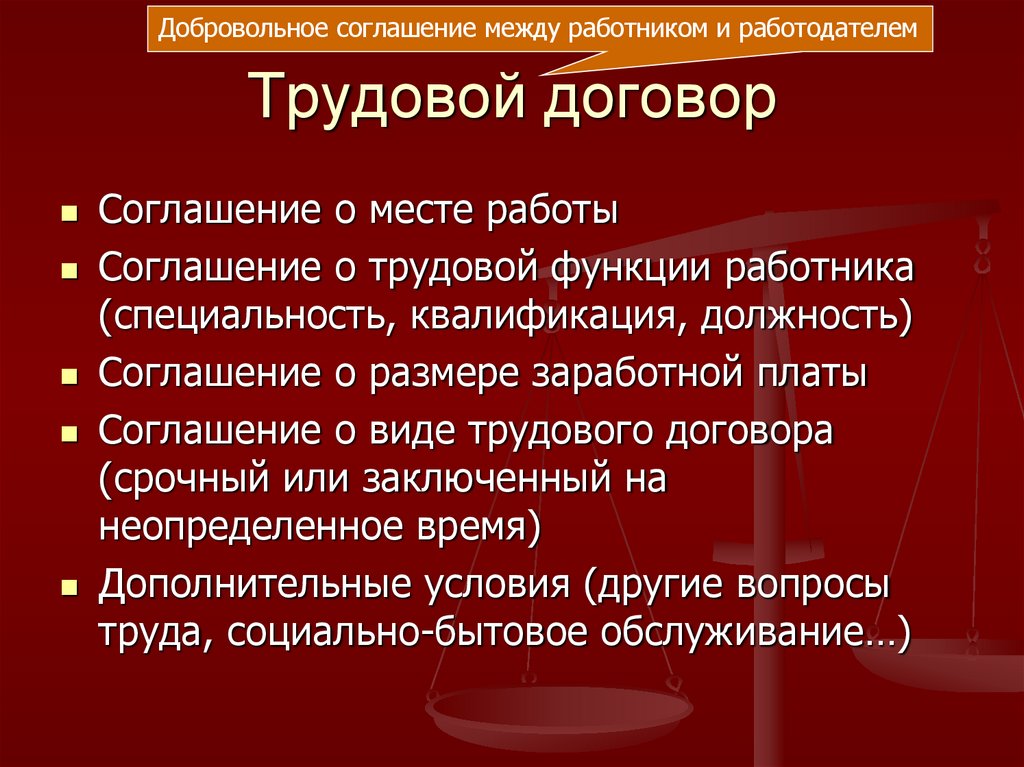 Добровольное соглашение между работником и работодателем

Трудовой договор

- Соглашение о месте работы
- Соглашение о трудовой функции работника (специальность, квалификация, должность)
- Соглашение о размере заработной платы
- Соглашение о виде трудового договора (срочный или заключенный на неопределенное время)
- Дополнительные условия (другие вопросы труда, социально-бытовое обслуживание…)